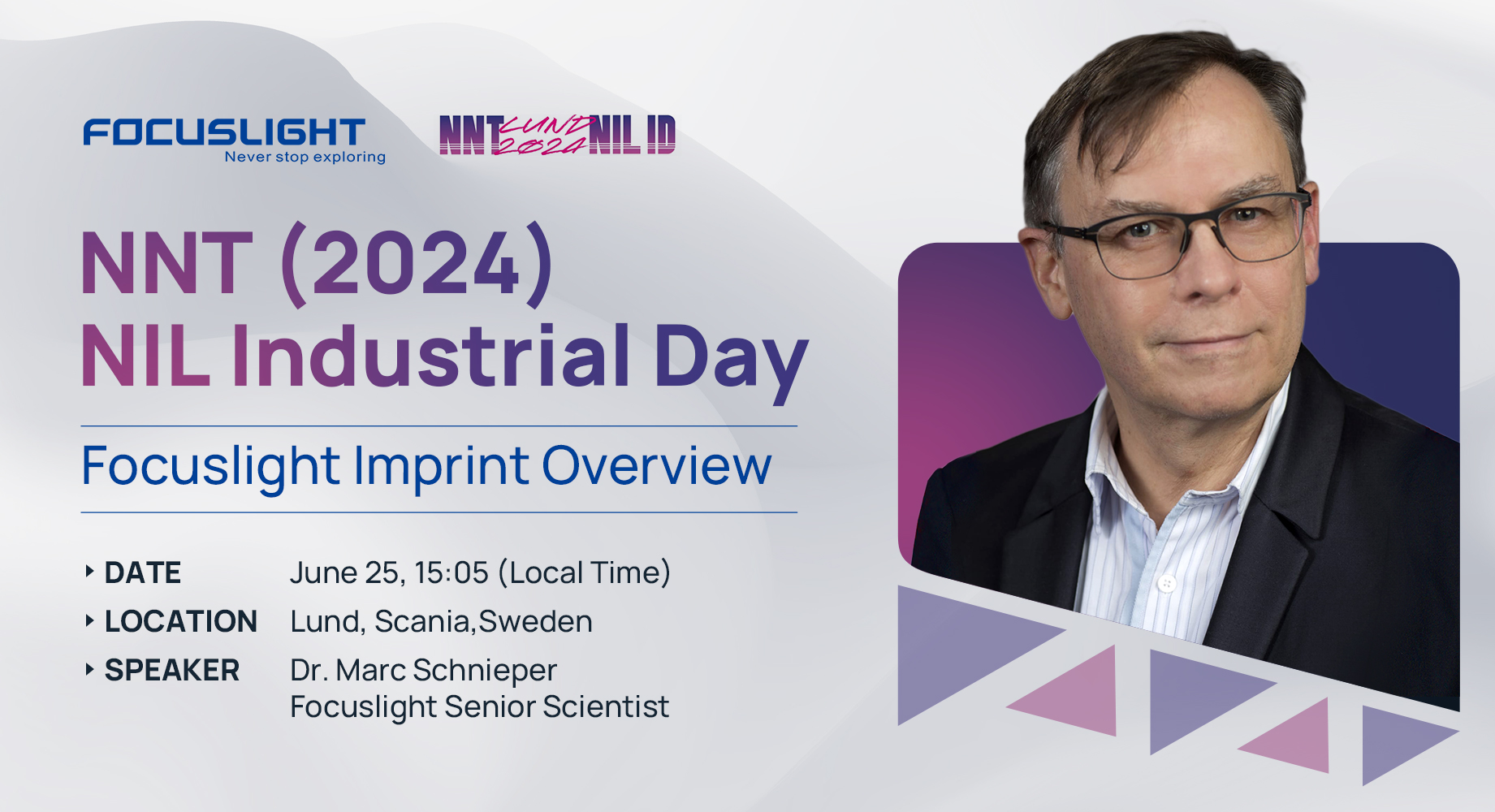 FOCUSLIGHT
Never stop exploring

NNT LUND 2024 NIL ID

NNT (2024)
NIL Industrial Day

Focuslight Imprint Overview

DATE June 25, 15:05 (Local Time)
LOCATION Lund, Scania,Sweden
SPEAKER Dr. Marc Schnieper
Focuslight Senior Scientist